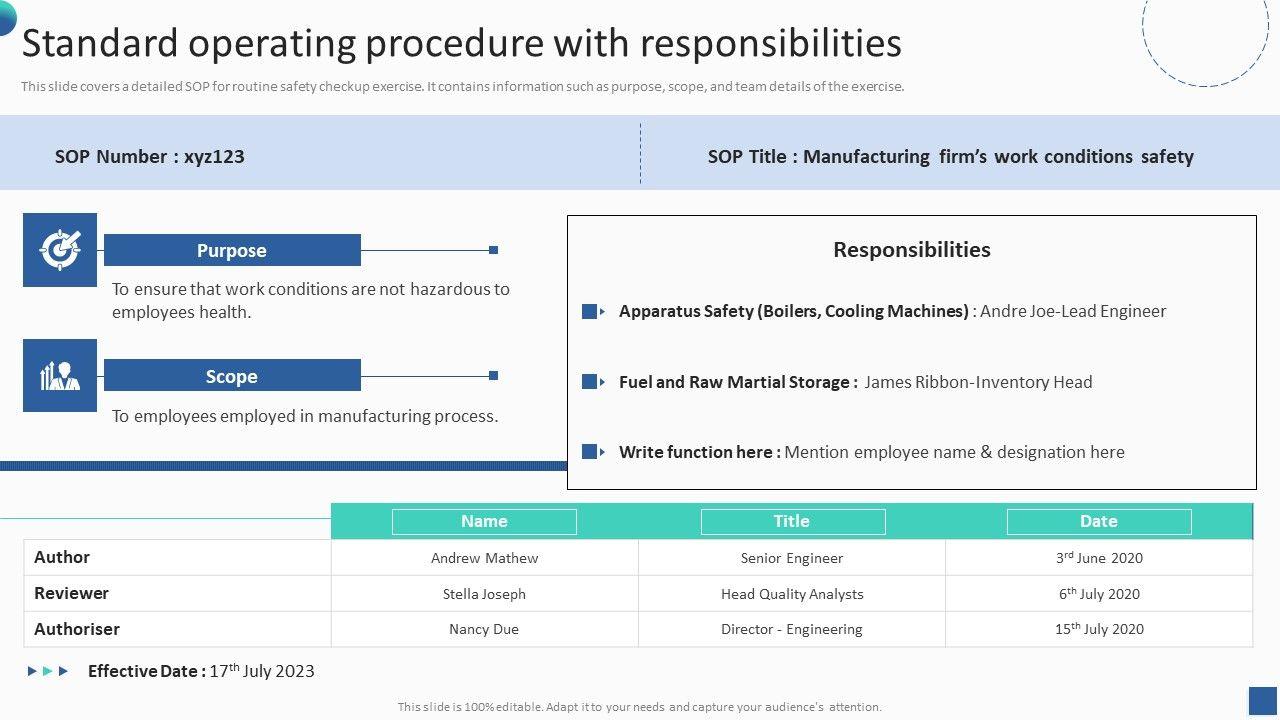 Standard operating procedure with responsibilities

This slide covers a detailed SOP for routine safety checkup exercise. It contains information such as purpose, scope, and team details of the exercise.

SOP Number : xyz123

SOP Title : Manufacturing firm's work conditions safety

Purpose

To ensure that work conditions are not hazardous to employees health.

Scope

To employees employed in manufacturing process.

Responsibilities

Apparatus Safety (Boilers, Cooling Machines) : Andre Joe-Lead Engineer

Fuel and Raw Martial Storage : James Ribbon-Inventory Head

Write function here : Mention employee name & designation here

| | Name | Title | Date |
|---|---|---|---|
| Author | Andrew Mathew | Senior Engineer | 3$^{rd}$ June 2020 |
| Reviewer | Stella Joseph | Head Quality Analysts | 6$^{th}$ July 2020 |
| Authoriser | Nancy Due | Director - Engineering | 15$^{th}$ July 2020 |

Effective Date : 17$^{th}$ July 2023

This slide is 100% editable. Adapt it to your needs and capture your audience's attention.